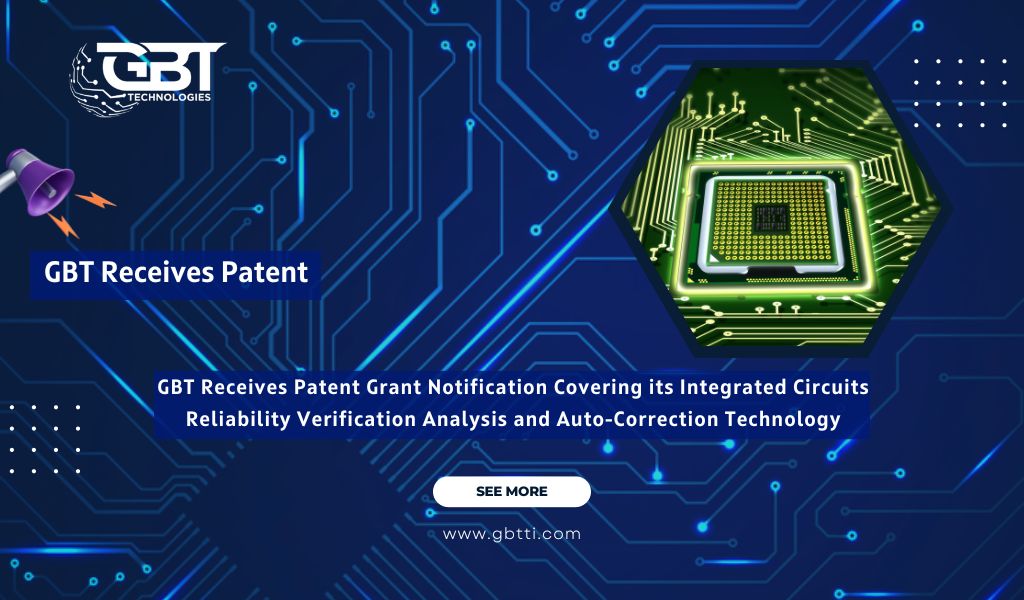 GBT
TECHNOLOGIES

GBT Receives Patent

GBT Receives Patent Grant Notification Covering its Integrated Circuits Reliability Verification Analysis and Auto-Correction Technology

SEE MORE

www.gbtti.com